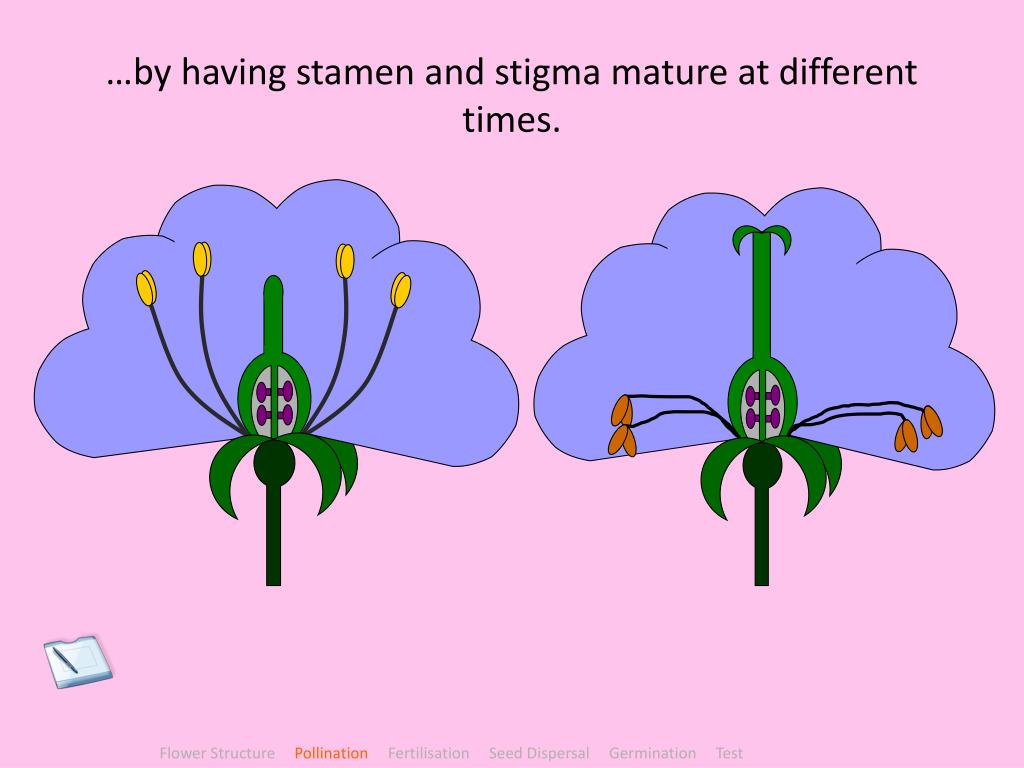 …by having stamen and stigma mature at different times.

Flower Structure Pollination Fertilisation Seed Dispersal Germination Test